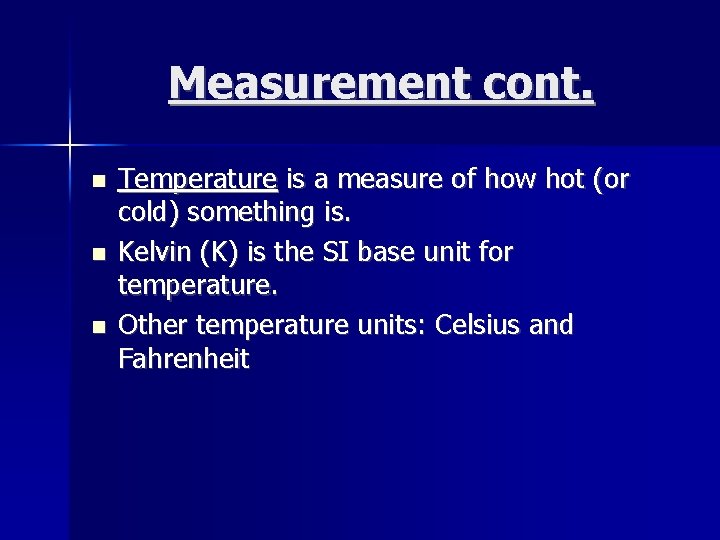 Measurement cont.

- Temperature is a measure of how hot (or cold) something is.
- Kelvin (K) is the SI base unit for temperature.
- Other temperature units: Celsius and Fahrenheit